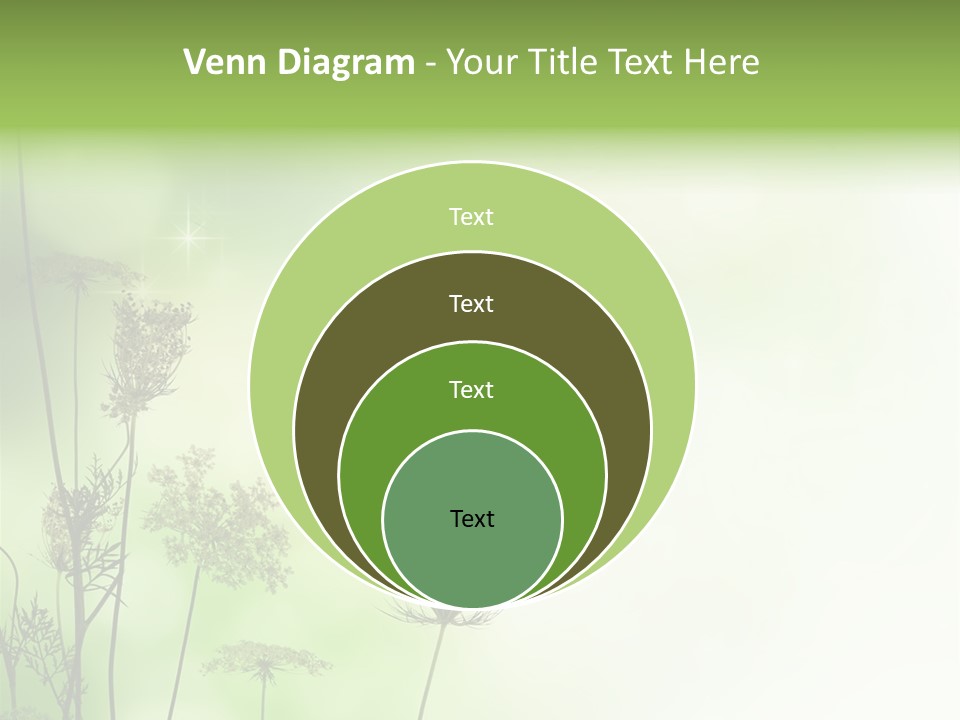 Venn Diagram - Your Title Text Here

Text

Text

Text

Text